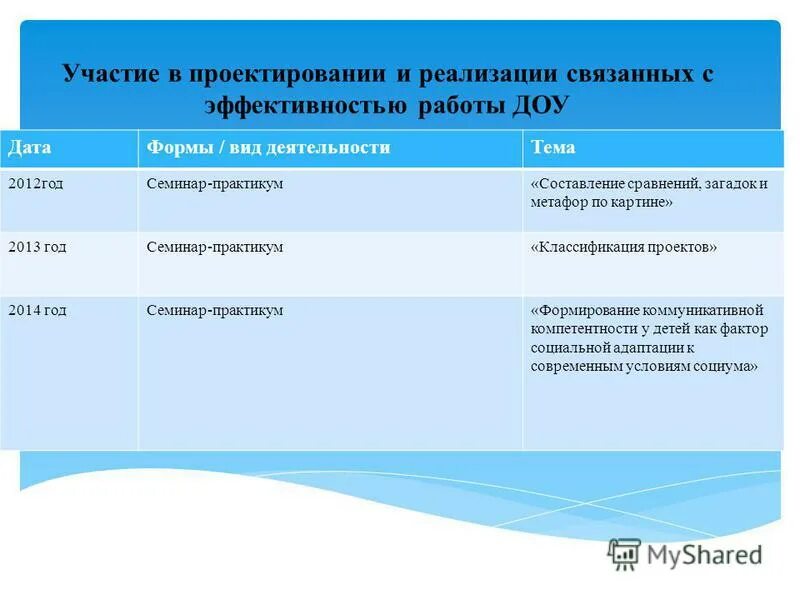 Участие в проектировании и реализации связанных с эффективностью работы ДОУ

| Дата | Формы / вид деятельности | Тема |
|---|---|---|
| 2012год | Семинар-практикум | «Составление сравнений, загадок и метафор по картине» |
| 2013 год | Семинар-практикум | «Классификация проектов» |
| 2014 год | Семинар-практикум | «Формирование коммуникативной компетентности у детей как фактор социальной адаптации к современным условиям социума» |

MyShared